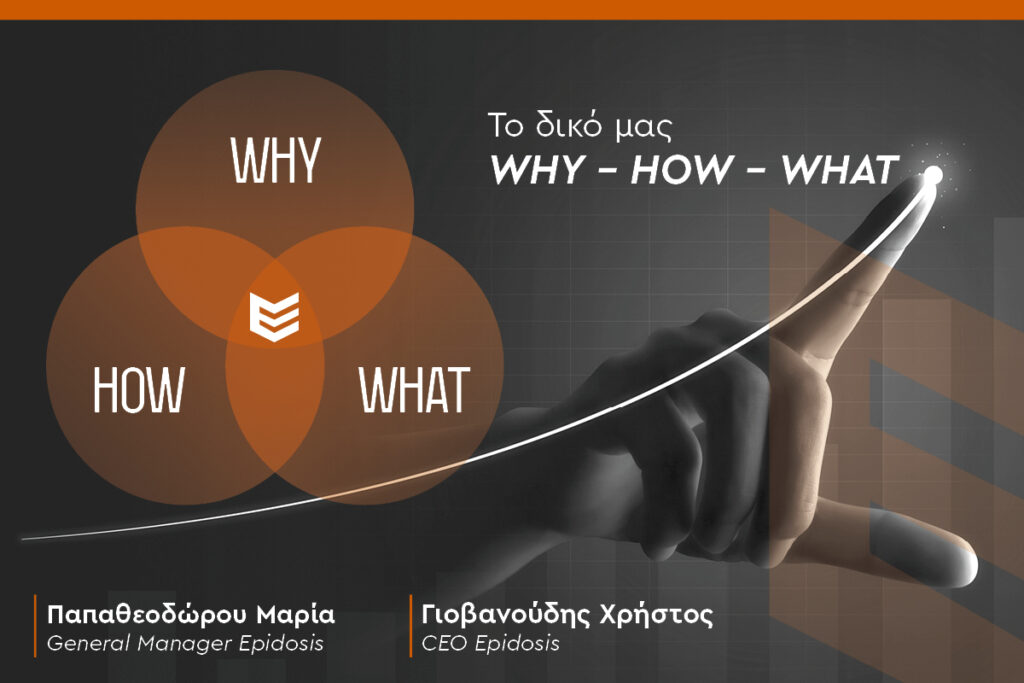 WHY

HOW

WHAT

Το δικό μας
WHY – HOW – WHAT

Παπαθεοδώρου Μαρία
General Manager Epidosis

Γιοβανούδης Χρήστος
CEO Epidosis